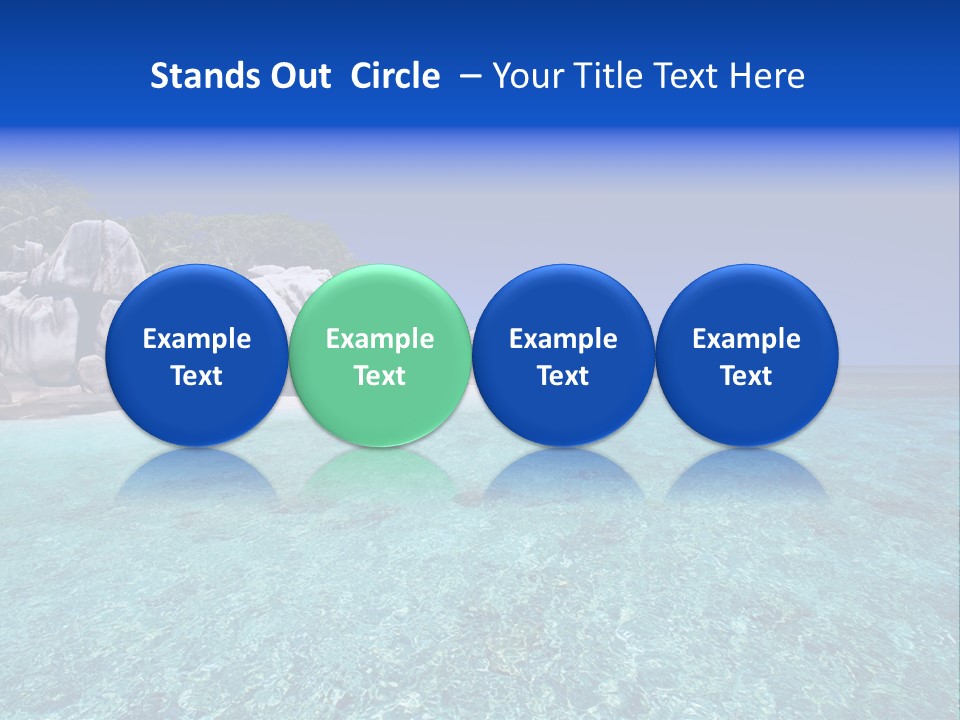 Stands Out Circle – Your Title Text Here

Example Text

Example Text

Example Text

Example Text